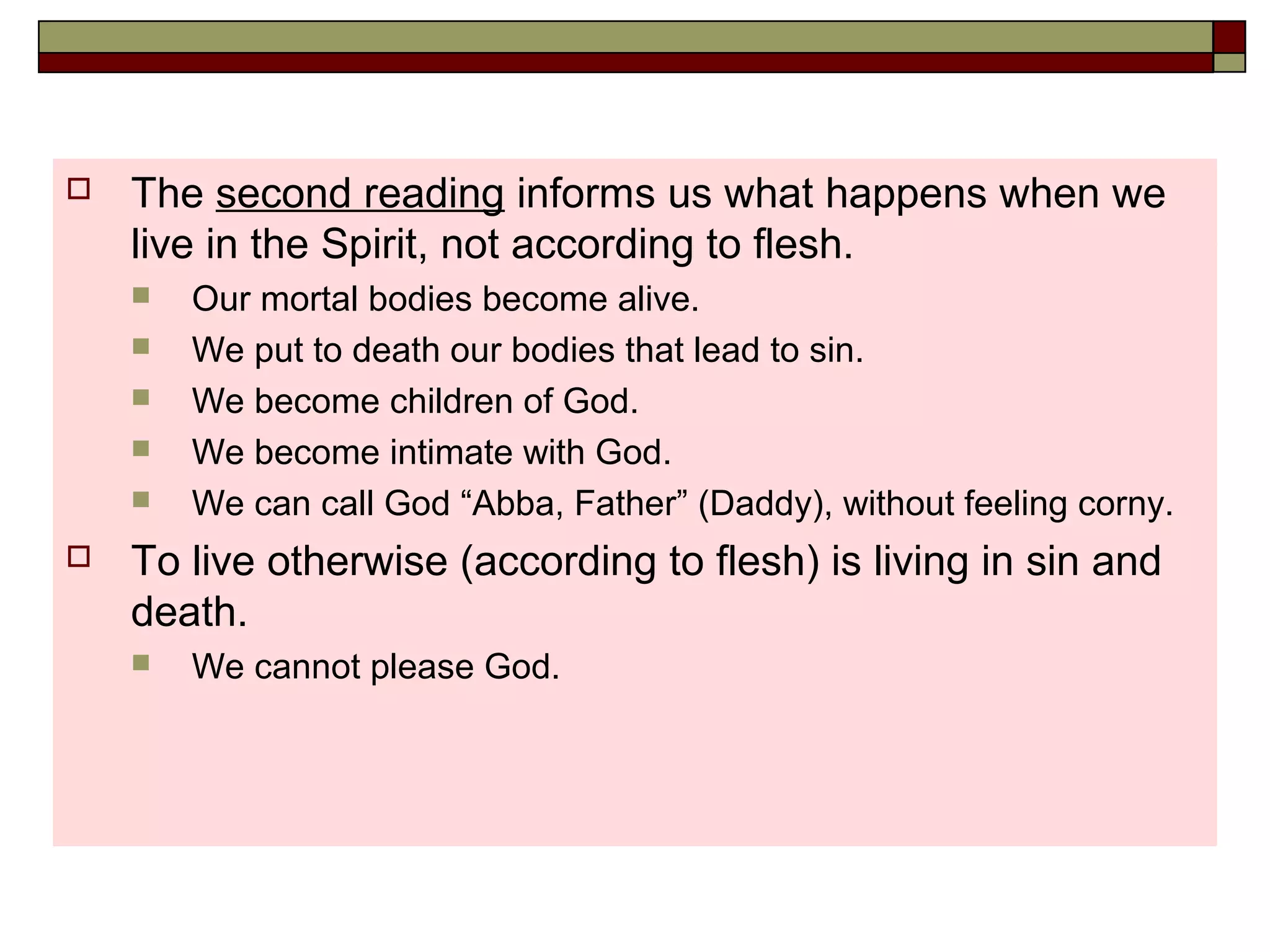 The second reading informs us what happens when we live in the Spirit, not according to flesh.

Our mortal bodies become alive.

We put to death our bodies that lead to sin.

We become children of God.

We become intimate with God.

We can call God “Abba, Father” (Daddy), without feeling corny.

To live otherwise (according to flesh) is living in sin and death.

We cannot please God.